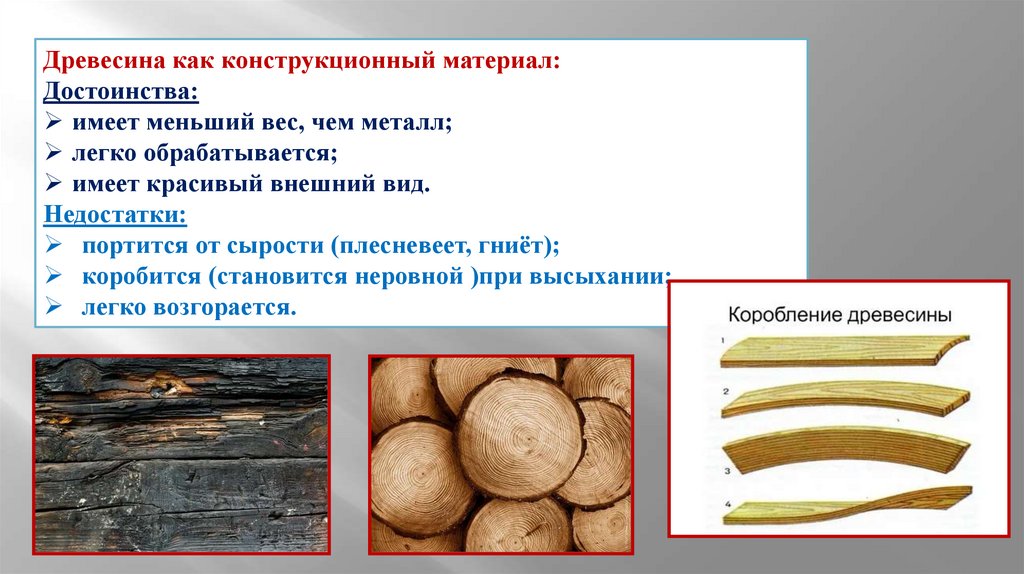 Древесина как конструкционный материал:
Достоинства:
➢ имеет меньший вес, чем металл;
➢ легко обрабатывается;
➢ имеет красивый внешний вид.
Недостатки:
➢ портится от сырости (плесневеет, гниёт);
➢ коробится (становится неровной )при высыхании;
➢ легко возгорается.

Коробление древесины
1
2
3
4